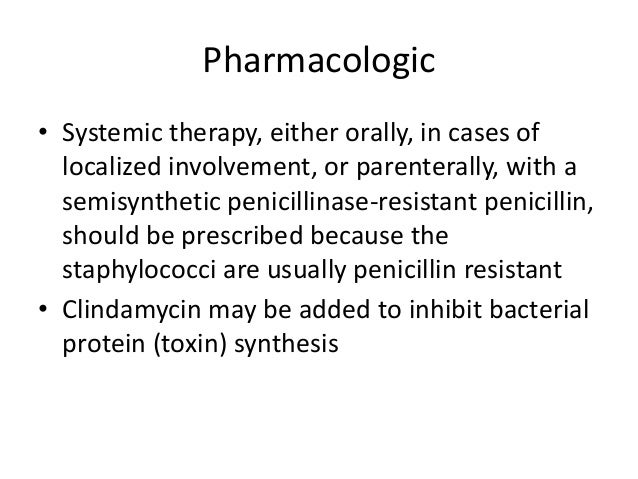 Pharmacologic

• Systemic therapy, either orally, in cases of localized involvement, or parenterally, with a semisynthetic penicillinase-resistant penicillin, should be prescribed because the staphylococci are usually penicillin resistant
• Clindamycin may be added to inhibit bacterial protein (toxin) synthesis